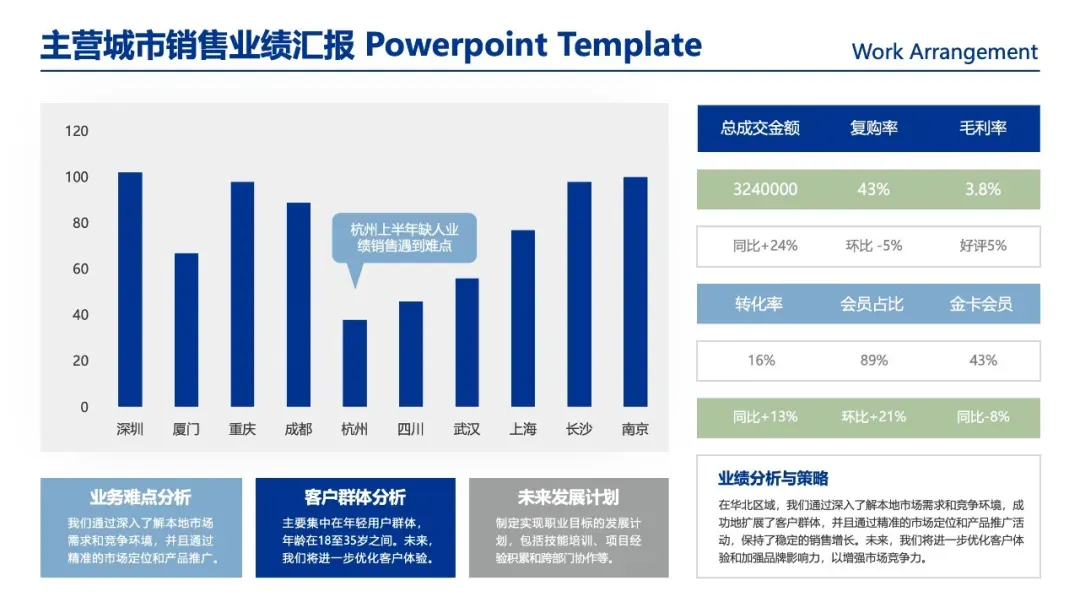 主营城市销售业绩汇报 Powerpoint Template

Work Arrangement

120
100
80
60
40
20
0

杭州上半年缺人业绩销售遇到难点

深圳 厦门 重庆 成都 杭州 四川 武汉 上海 长沙 南京

| 总成交金额 | 复购率 | 毛利率 |
|---|---|---|
| 3240000 | 43% | 3.8% |
| 同比+24% | 环比 -5% | 好评5% |

| 转化率 | 会员占比 | 金卡会员 |
|---|---|---|
| 16% | 89% | 43% |
| 同比+13% | 环比+21% | 同比-8% |

业务难点分析
我们通过深入了解本地市场需求和竞争环境，并且通过精准的市场定位和产品推广。

客户群体分析
主要集中在年轻用户群体，年龄在18至35岁之间。未来，我们将进一步优化客户体验。

未来发展计划
制定实现职业目标的发展计划，包括技能培训、项目经验积累和跨部门协作等。

业绩分析与策略
在华北区域，我们通过深入了解本地市场需求和竞争环境，成功地扩展了客户群体，并且通过精准的市场定位和产品推广活动，保持了稳定的销售增长。未来，我们将进一步优化客户体验和加强品牌影响力，以增强市场竞争力。